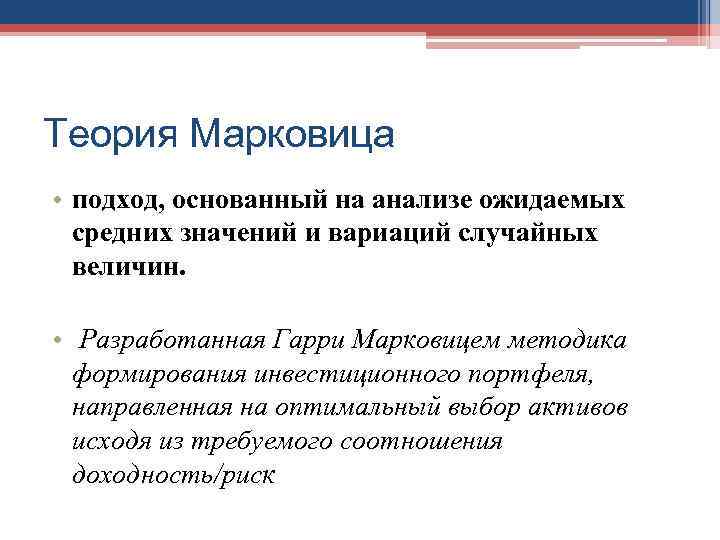 Теория Марковица

• подход, основанный на анализе ожидаемых средних значений и вариаций случайных величин.

• Разработанная Гарри Марковицем методика формирования инвестиционного портфеля, направленная на оптимальный выбор активов исходя из требуемого соотношения доходность/риск